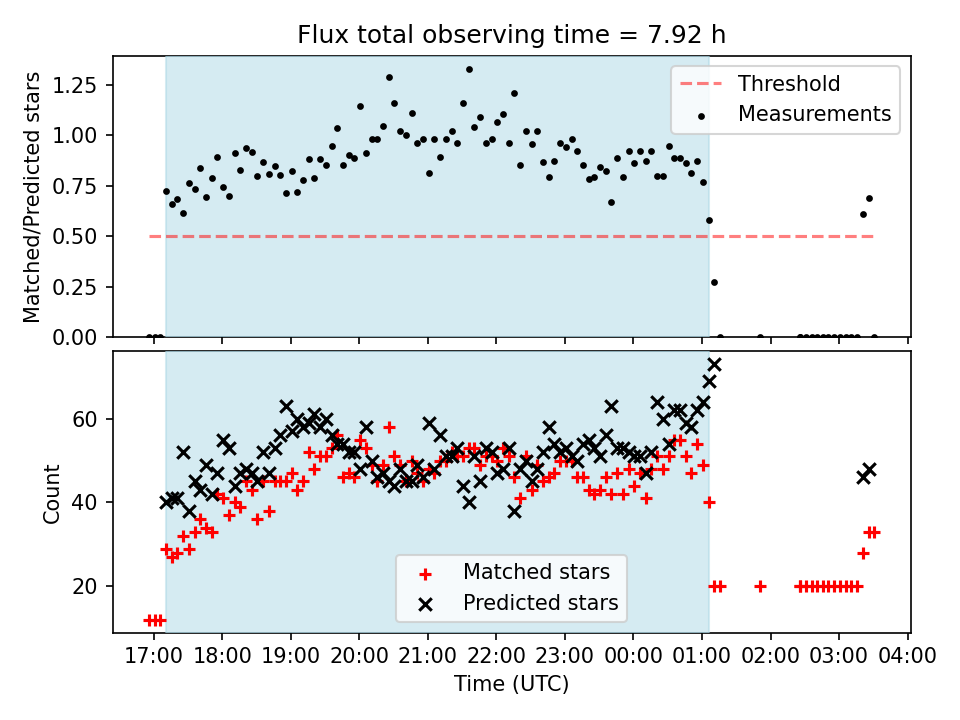 Flux total observing time = 7.92 h

Threshold
Measurements

Matched/Predicted stars

1.25
1.00
0.75
0.50
0.25
0.00

Count

60
40
20

Matched stars
Predicted stars

17:00 18:00 19:00 20:00 21:00 22:00 23:00 00:00 01:00 02:00 03:00 04:00
Time (UTC)